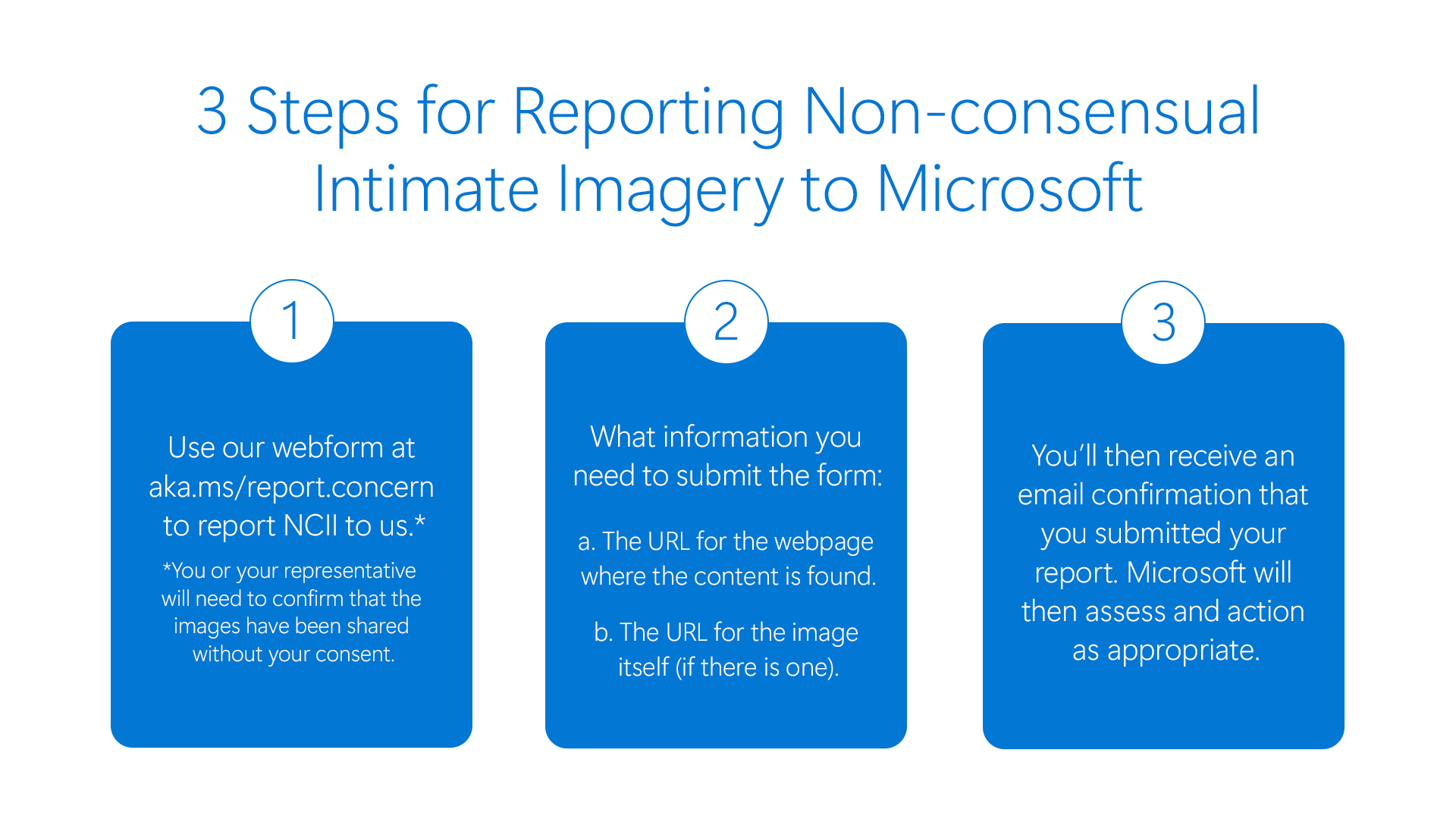 3 Steps for Reporting Non-consensual Intimate Imagery to Microsoft

1

Use our webform at aka.ms/report.concern to report NCII to us.*

*You or your representative will need to confirm that the images have been shared without your consent.

2

What information you need to submit the form:

a. The URL for the webpage where the content is found.

b. The URL for the image itself (if there is one).

3

You'll then receive an email confirmation that you submitted your report. Microsoft will then assess and action as appropriate.